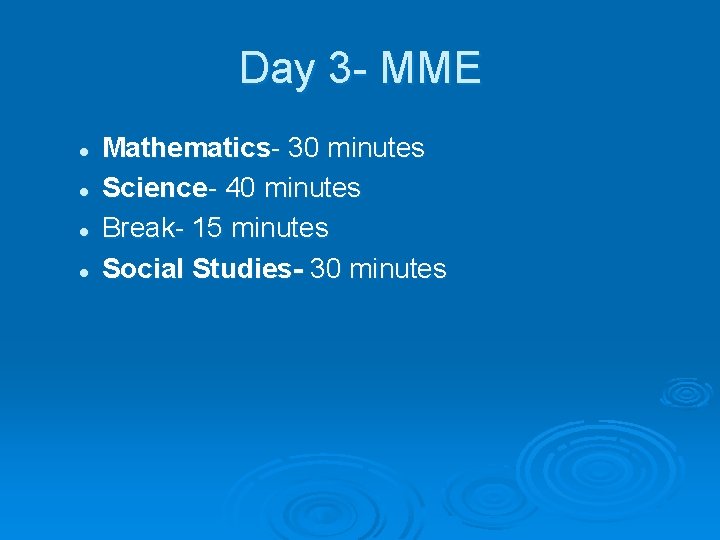 Day 3- MME

- Mathematics- 30 minutes
- Science- 40 minutes
- Break- 15 minutes
- Social Studies- 30 minutes